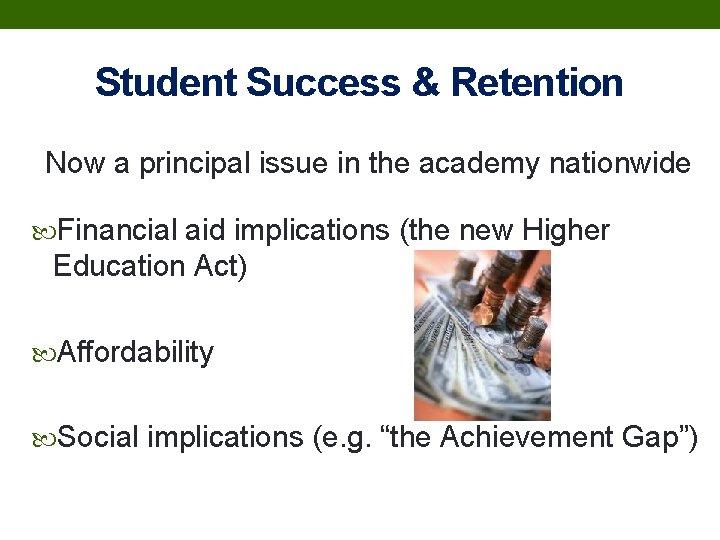 Student Success & Retention

Now a principal issue in the academy nationwide

Financial aid implications (the new Higher Education Act)

Affordability

Social implications (e.g. “the Achievement Gap”)